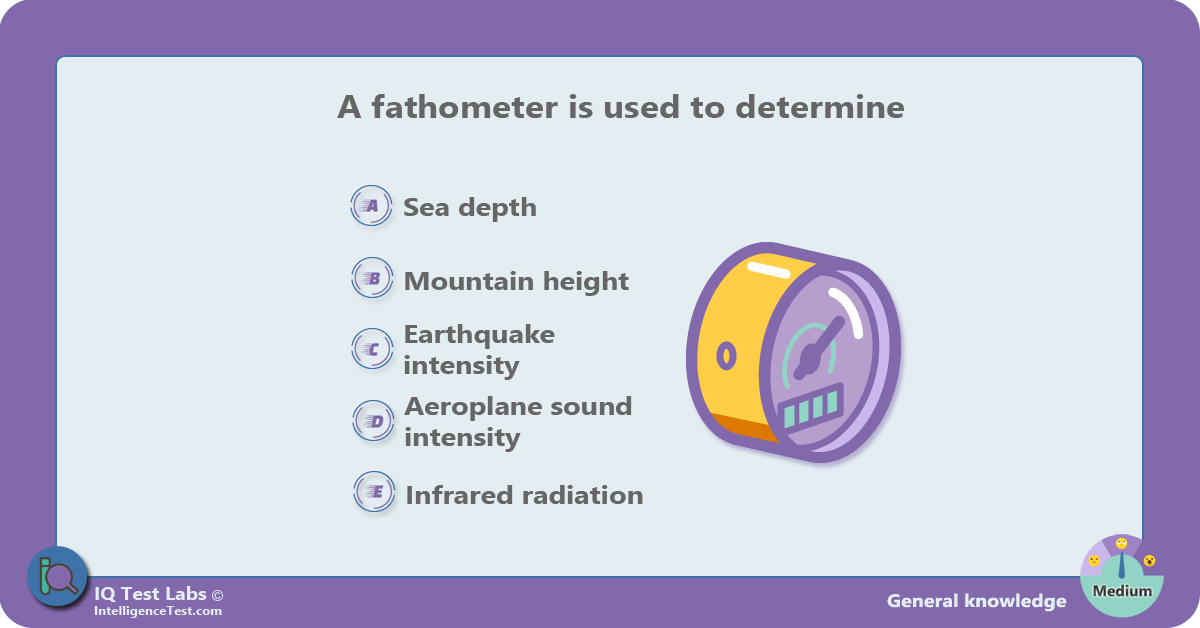 A fathometer is used to determine

A Sea depth

B Mountain height

C Earthquake intensity

D Aeroplane sound intensity

E Infrared radiation

IQ Test Labs ©
IntelligenceTest.com

General knowledge

Medium